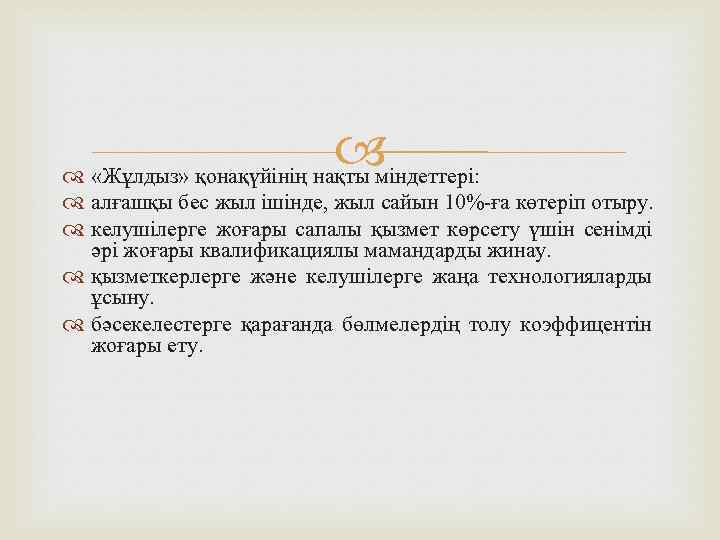 «Жұлдыз» қонақүйінің нақты міндеттері:
алғашқы бес жыл ішінде, жыл сайын 10%-ға көтеріп отыру.
келушілерге жоғары сапалы қызмет көрсету үшін сенімді әрі жоғары квалификациялы мамандарды жинау.
қызметкерлерге және келушілерге жаңа технологияларды ұсыну.
бәсекелестерге қарағанда бөлмелердің толу коэффицентін жоғары ету.